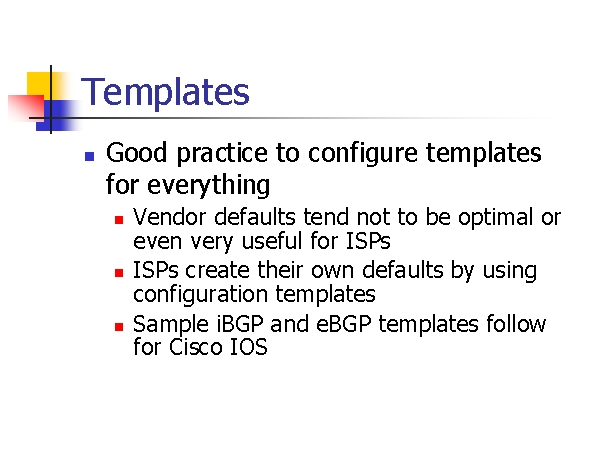 Templates

Good practice to configure templates for everything

Vendor defaults tend not to be optimal or even very useful for ISPs

ISPs create their own defaults by using configuration templates

Sample iBGP and eBGP templates follow for Cisco IOS